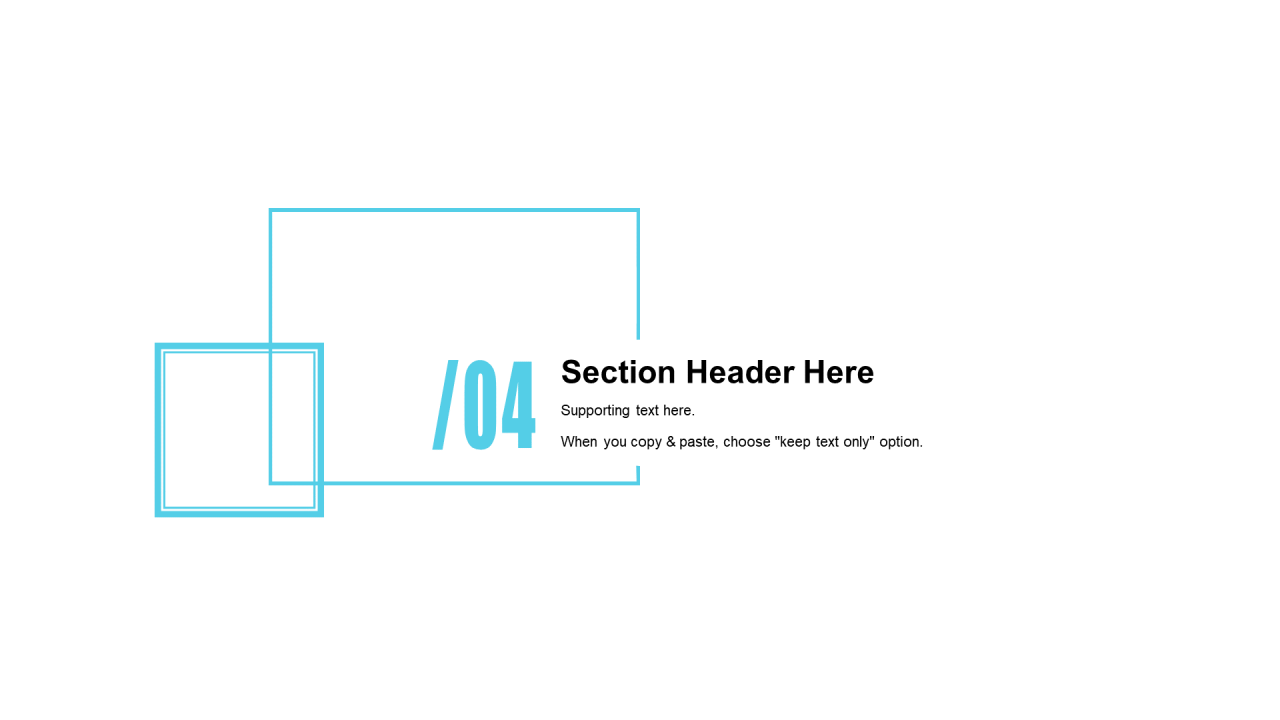 /04

Section Header Here

Supporting text here.

When you copy & paste, choose "keep text only" option.